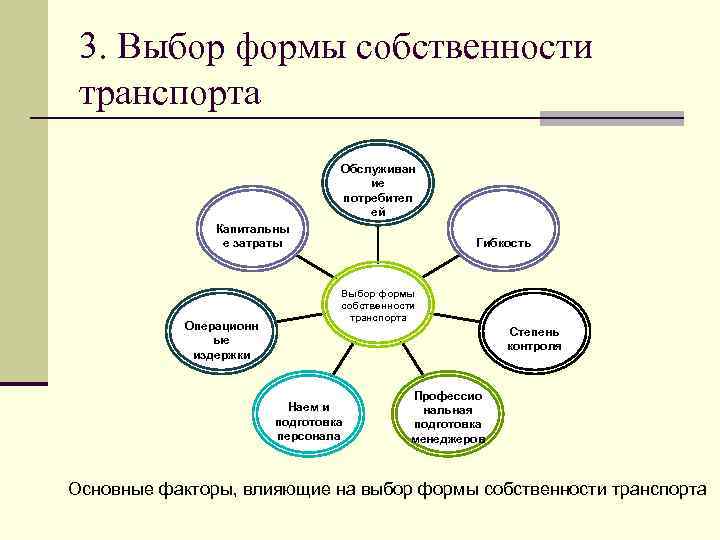 3. Выбор формы собственности транспорта

Обслуживание потребителей

Капитальные затраты

Гибкость

Выбор формы собственности транспорта

Операционные издержки

Степень контроля

Наем и подготовка персонала

Профессиональная подготовка менеджеров

Основные факторы, влияющие на выбор формы собственности транспорта